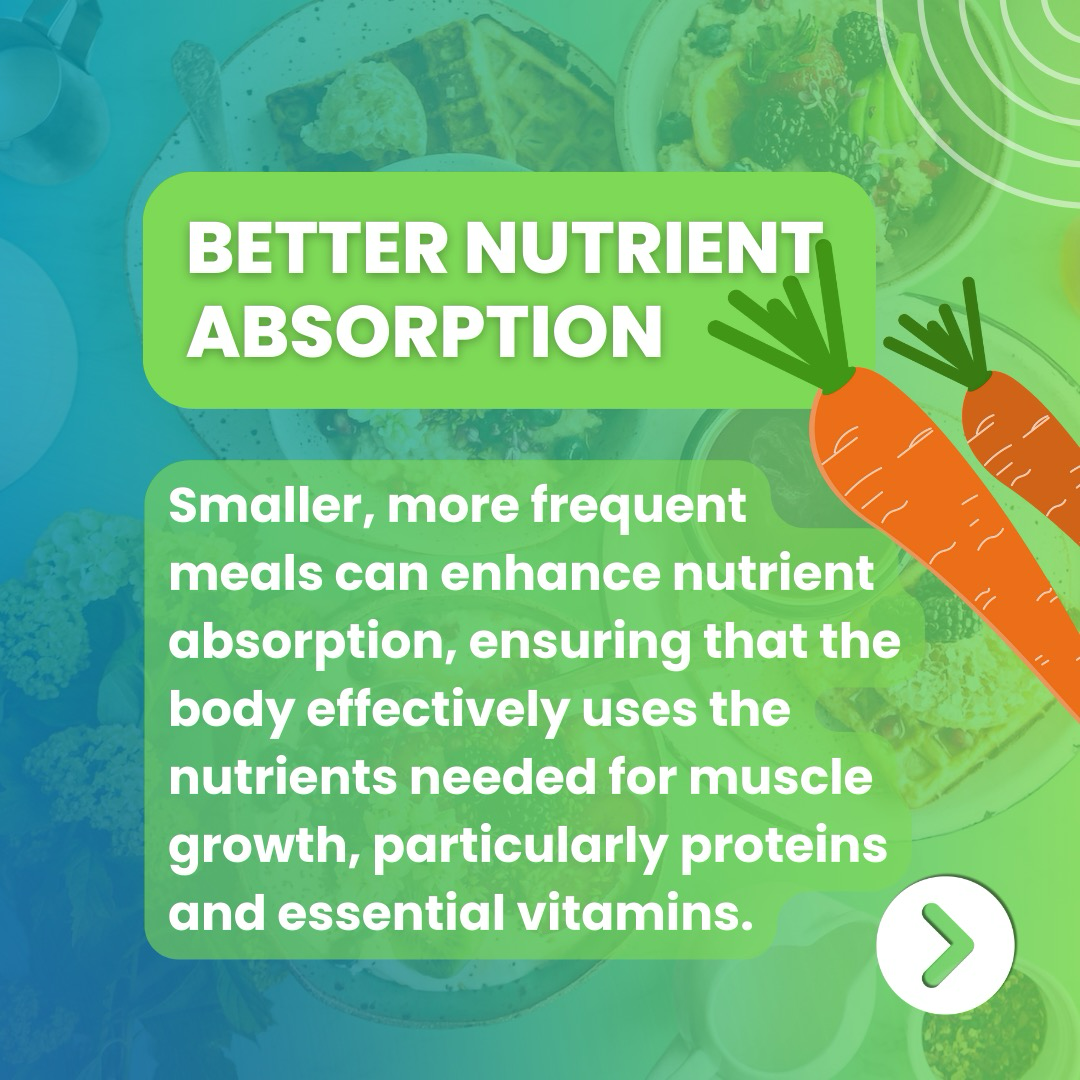 BETTER NUTRIENT ABSORPTION

Smaller, more frequent meals can enhance nutrient absorption, ensuring that the body effectively uses the nutrients needed for muscle growth, particularly proteins and essential vitamins.